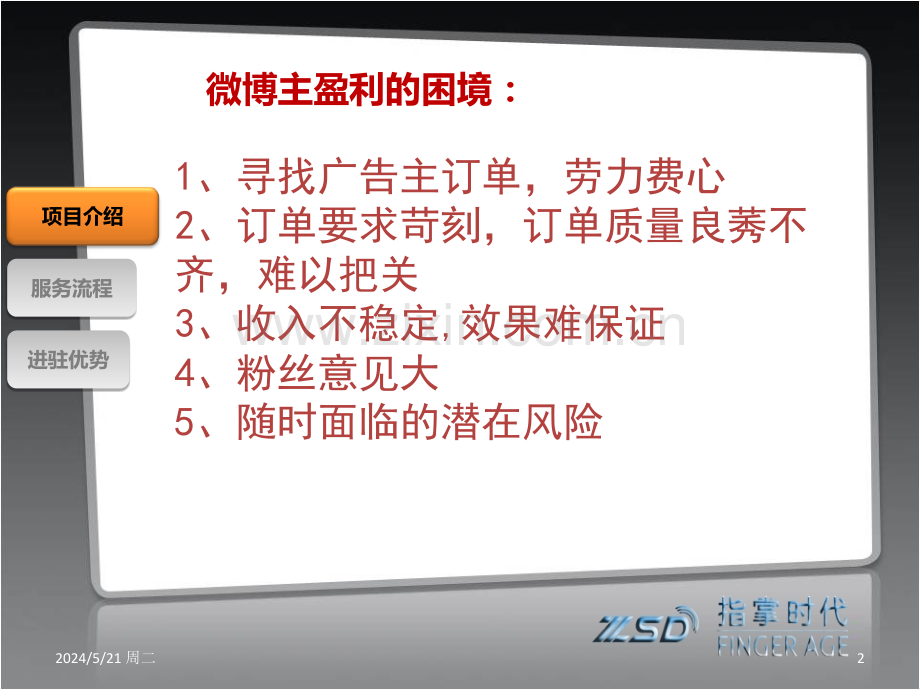 微博主盈利的困境：

项目介绍

服务流程

进驻优势

1、寻找广告主订单，劳力费心
2、订单要求苛刻，订单质量良莠不齐，难以把关
3、收入不稳定,效果难保证
4、粉丝意见大
5、随时面临的潜在风险

www.zixin.com.cn

ZSD 指掌时代 FINGER AGE

2024/5/21 周二

2